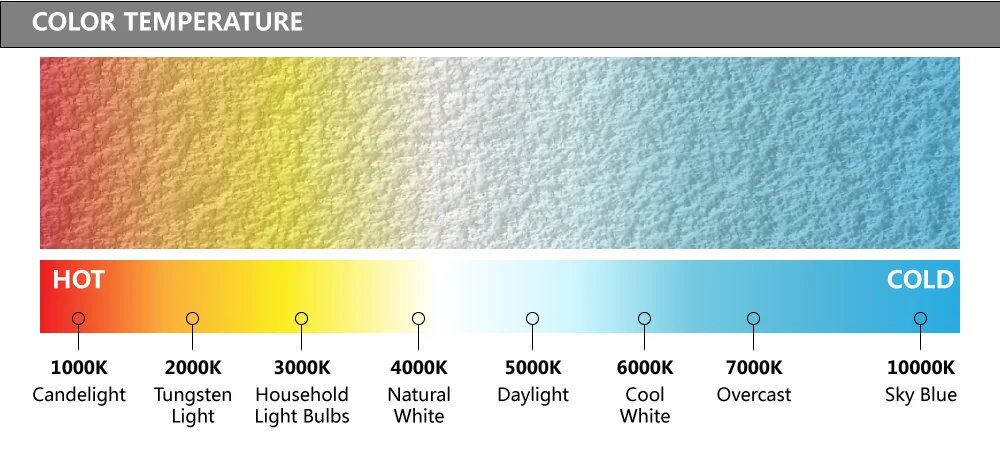 COLOR TEMPERATURE

HOT

COLD

1000K
Candelight

2000K
Tungsten Light

3000K
Household Light Bulbs

4000K
Natural White

5000K
Daylight

6000K
Cool White

7000K
Overcast

10000K
Sky Blue